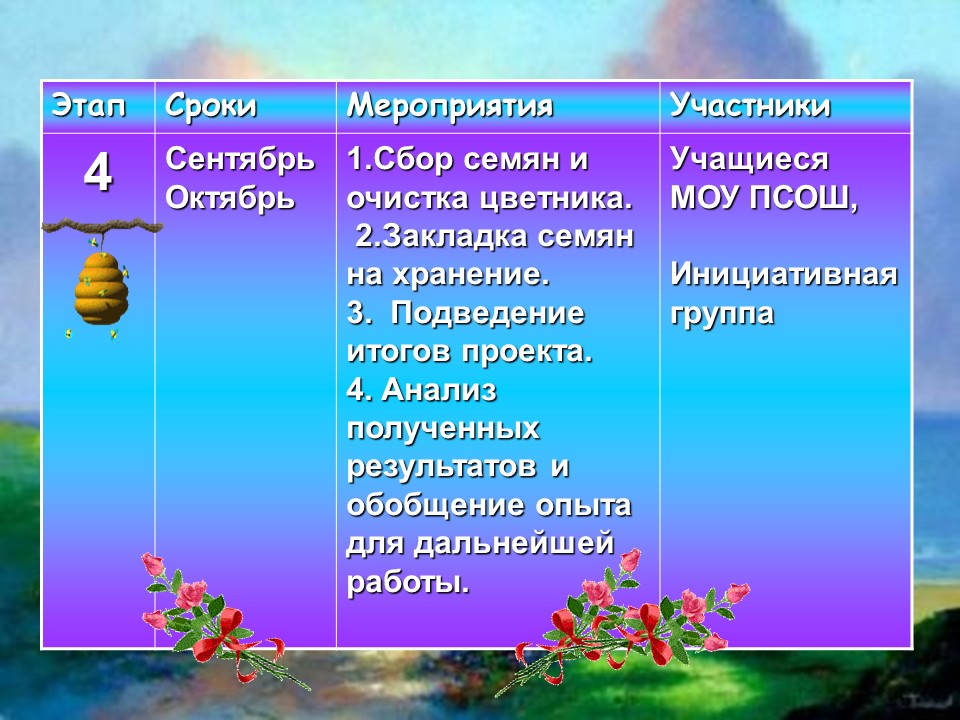 | Этап | Сроки | Мероприятия | Участники |
|---|---|---|---|
| 4 | Сентябрь Октябрь | 1.Сбор семян и очистка цветника. 2.Закладка семян на хранение. 3. Подведение итогов проекта. 4. Анализ полученных результатов и обобщение опыта для дальнейшей работы. | Учащиеся МОУ ПСОШ, Инициативная группа |